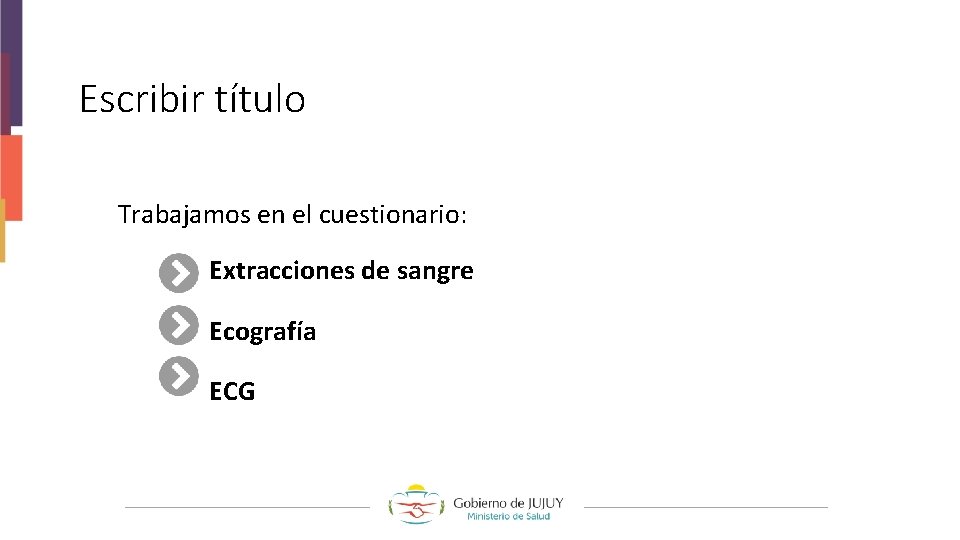 Escribir título

Trabajamos en el cuestionario:

Extracciones de sangre

Ecografía

ECG

Gobierno de JUJUY
Ministerio de Salud